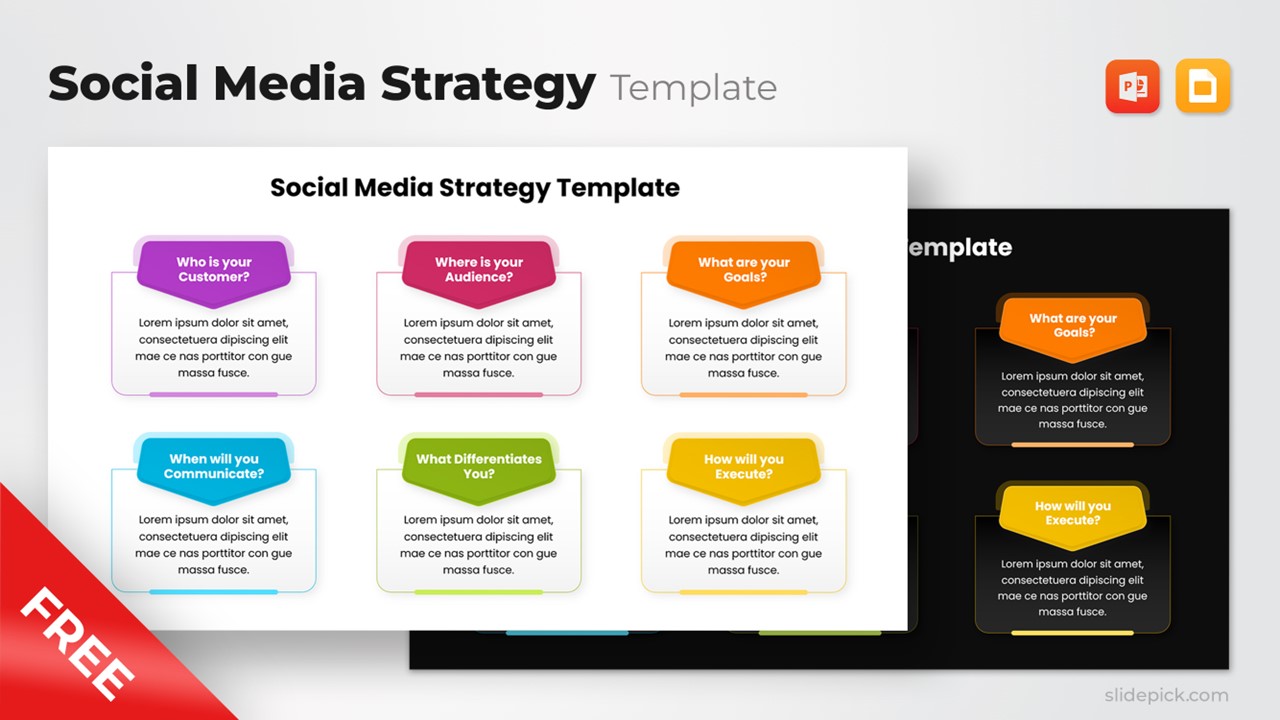 Social Media Strategy Template

Social Media Strategy Template

Who is your Customer?

Lorem ipsum dolor sit amet, consectetuera dipiscing elit mae ce nas porttitor con gue massa fusce.

Where is your Audience?

Lorem ipsum dolor sit amet, consectetuera dipiscing elit mae ce nas porttitor con gue massa fusce.

What are your Goals?

Lorem ipsum dolor sit amet, consectetuera dipiscing elit mae ce nas porttitor con gue massa fusce.

When will you Communicate?

Lorem ipsum dolor sit amet, consectetuera dipiscing elit mae ce nas porttitor con gue massa fusce.

What Differentiates You?

Lorem ipsum dolor sit amet, consectetuera dipiscing elit mae ce nas porttitor con gue massa fusce.

How will you Execute?

Lorem ipsum dolor sit amet, consectetuera dipiscing elit mae ce nas porttitor con gue massa fusce.

emplate

What are your Goals?

Lorem ipsum dolor sit amet, consectetuera dipiscing elit mae ce nas porttitor con gue massa fusce.

How will you Execute?

Lorem ipsum dolor sit amet, consectetuera dipiscing elit mae ce nas porttitor con gue massa fusce.

FREE

slidepick.com